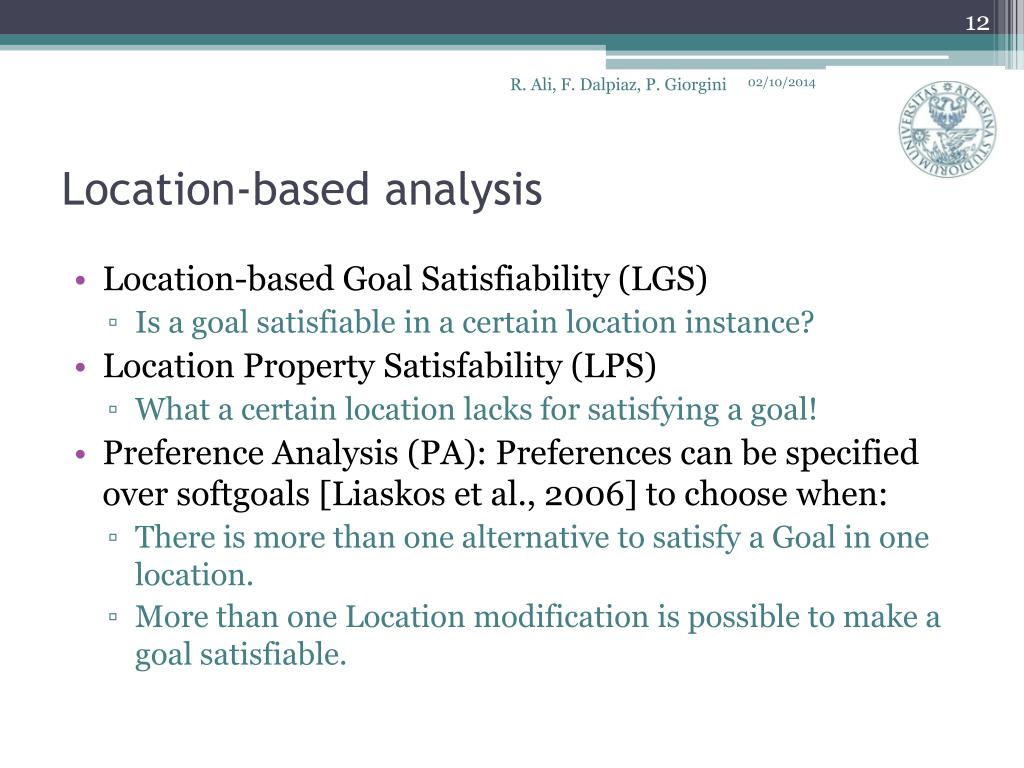 12

R. Ali, F. Dalpiaz, P. Giorgini 02/10/2014

UNIVERSITAS ATHESINA STUDIORUM

Location-based analysis

• Location-based Goal Satisfiability (LGS)
▫ Is a goal satisfiable in a certain location instance?
• Location Property Satisfability (LPS)
▫ What a certain location lacks for satisfying a goal!
• Preference Analysis (PA): Preferences can be specified over softgoals [Liaskos et al., 2006] to choose when:
▫ There is more than one alternative to satisfy a Goal in one location.
▫ More than one Location modification is possible to make a goal satisfiable.